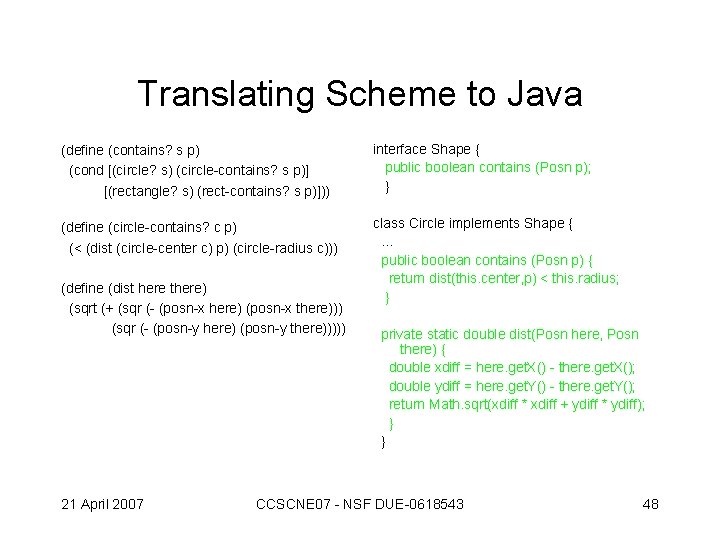 Translating Scheme to Java

(define (contains? s p)
 (cond [(circle? s) (circle-contains? s p)]
 [(rectangle? s) (rect-contains? s p)]))

(define (circle-contains? c p)
 (< (dist (circle-center c) p) (circle-radius c)))

(define (dist here there)
 (sqrt (+ (sqr (- (posn-x here) (posn-x there)))
 (sqr (- (posn-y here) (posn-y there))))))

interface Shape {
 public boolean contains (Posn p);
}

class Circle implements Shape {
 ...
 public boolean contains (Posn p) {
 return dist(this.center,p) < this.radius;
 }

 private static double dist(Posn here, Posn there) {
 double xdiff = here.getX() - there.getX();
 double ydiff = here.getY() - there.getY();
 return Math.sqrt(xdiff * xdiff + ydiff * ydiff);
 }
}

21 April 2007

CCSCNE07 - NSF DUE-0618543

48